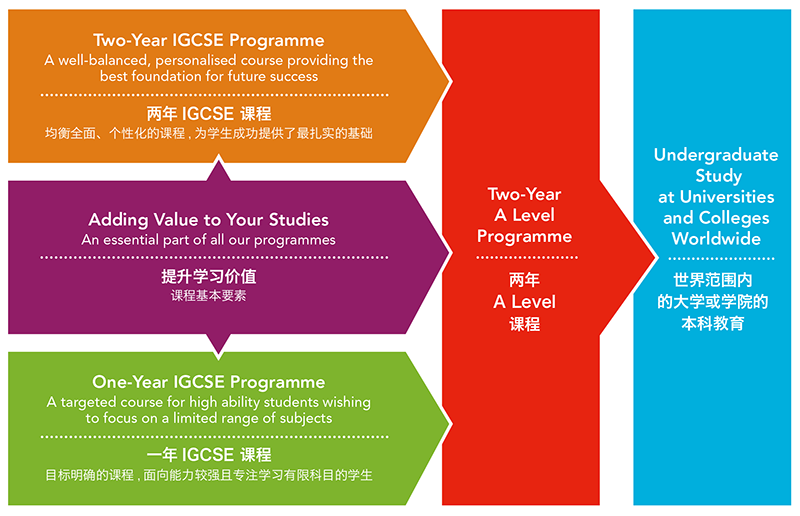 Two-Year IGCSE Programme
A well-balanced, personalised course providing the best foundation for future success

两年 IGCSE 课程
均衡全面、个性化的课程，为学生成功提供了最扎实的基础

Adding Value to Your Studies
An essential part of all our programmes

提升学习价值
课程基本要素

One-Year IGCSE Programme
A targeted course for high ability students wishing to focus on a limited range of subjects

一年 IGCSE 课程
目标明确的课程，面向能力较强且专注学习有限科目的学生

Two-Year A Level Programme

两年 A Level 课程

Undergraduate Study at Universities and Colleges Worldwide

世界范围内的大学或学院的本科教育